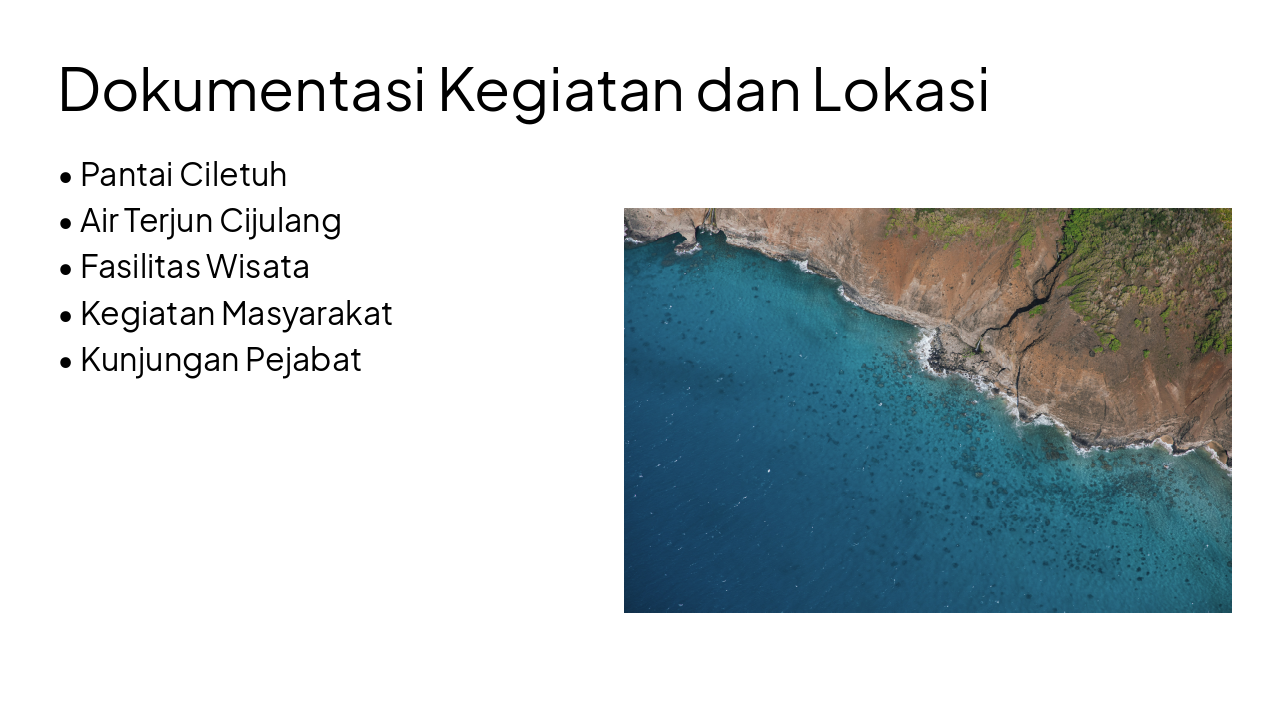 Dokumentasi Kegiatan dan Lokasi

• Pantai Ciletuh
• Air Terjun Cijulang
• Fasilitas Wisata
• Kegiatan Masyarakat
• Kunjungan Pejabat